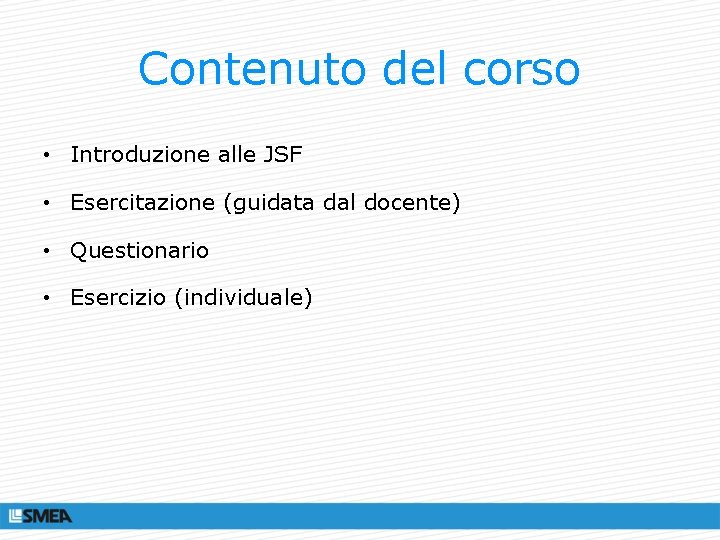 Contenuto del corso

• Introduzione alle JSF
• Esercitazione (guidata dal docente)
• Questionario
• Esercizio (individuale)

SMEA